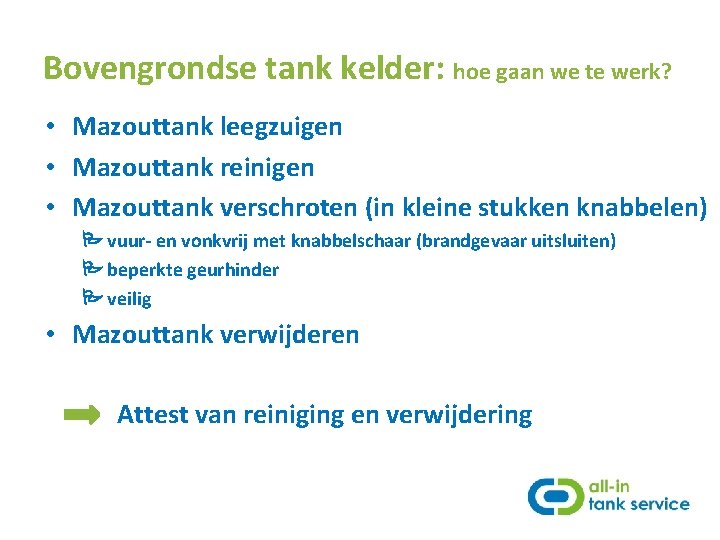 Bovengrondse tank kelder: hoe gaan we te werk?

• Mazouttank leegzuigen
• Mazouttank reinigen
• Mazouttank verschroten (in kleine stukken knabbelen)
vuur- en vonkvrij met knabbelschaar (brandgevaar uitsluiten)
beperkte geurhinder
veilig
• Mazouttank verwijderen

Attest van reiniging en verwijdering

all-in
tank service